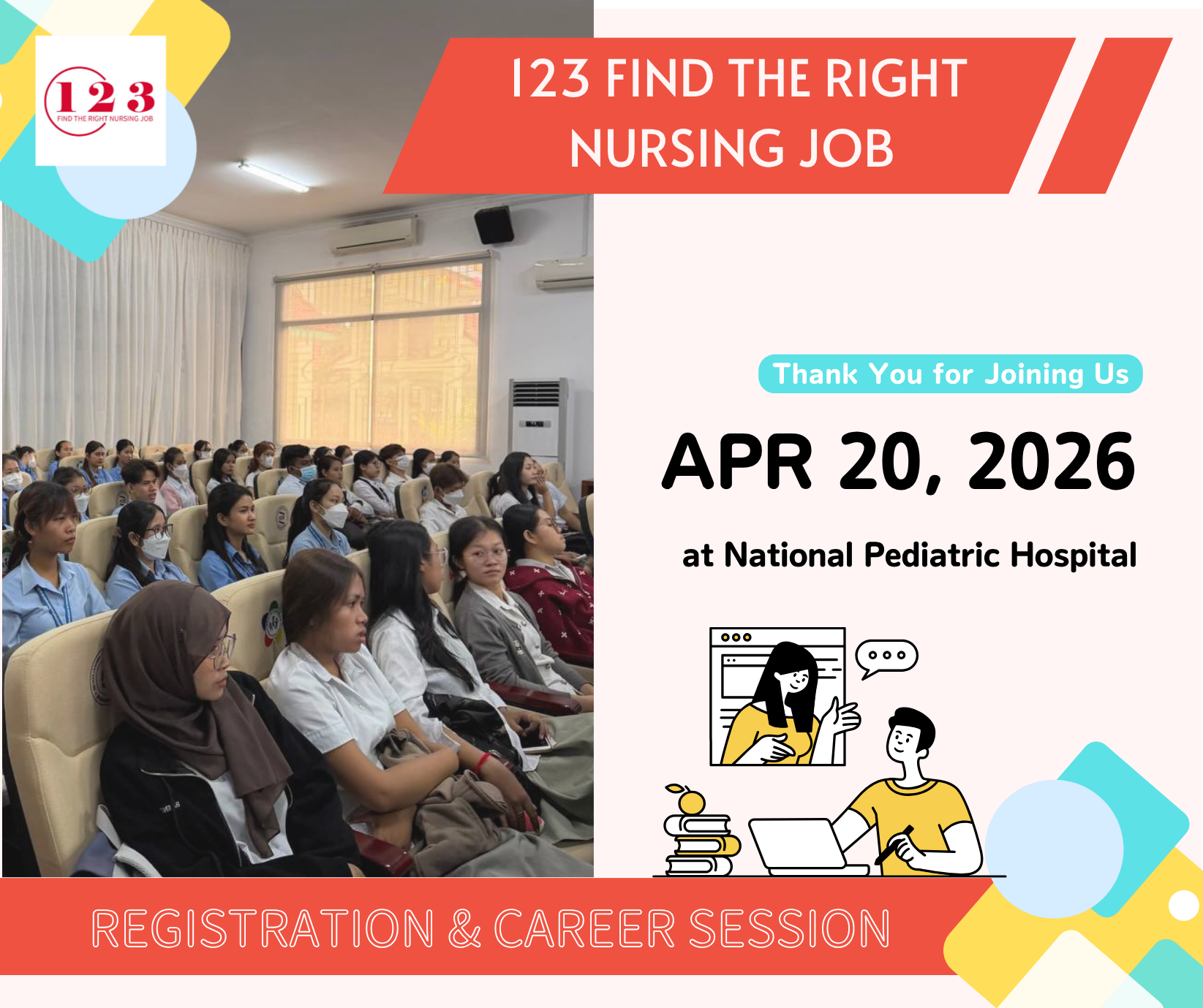 123
FIND THE RIGHT NURSING JOB

123 FIND THE RIGHT NURSING JOB

Thank You for Joining Us

APR 20, 2026

at National Pediatric Hospital

REGISTRATION & CAREER SESSION